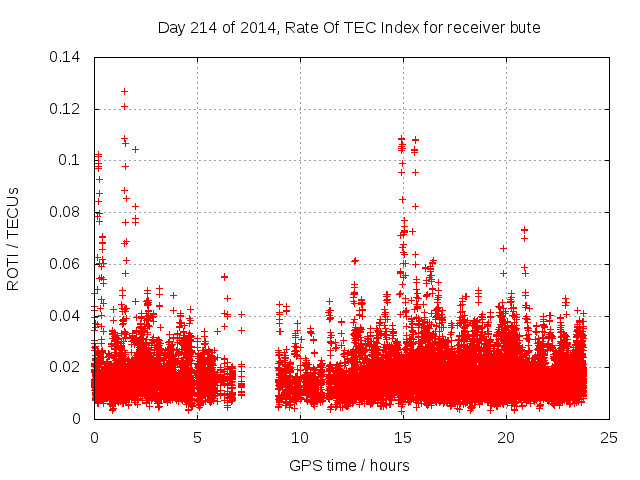 Day 214 of 2014, Rate Of TEC Index for receiver bute

ROTI / TECUs

0.14
0.12
0.1
0.08
0.06
0.04
0.02
0

0
5
10
15
20
25

GPS time / hours